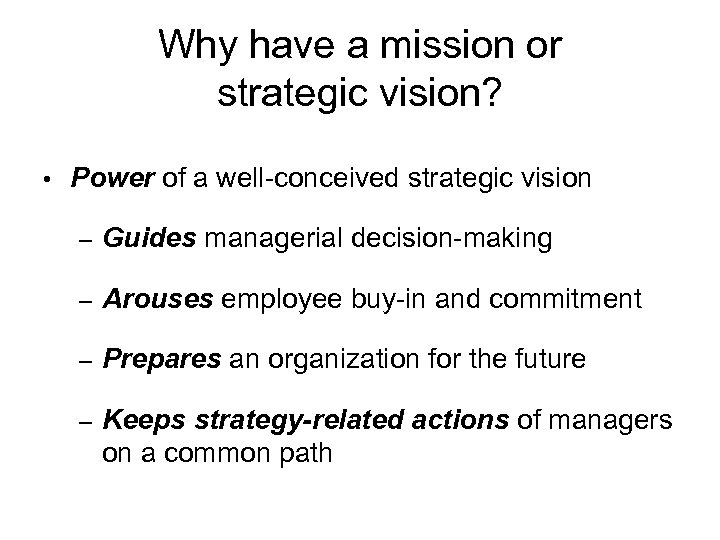 Why have a mission or strategic vision?

• Power of a well-conceived strategic vision

– Guides managerial decision-making

– Arouses employee buy-in and commitment

– Prepares an organization for the future

– Keeps strategy-related actions of managers on a common path